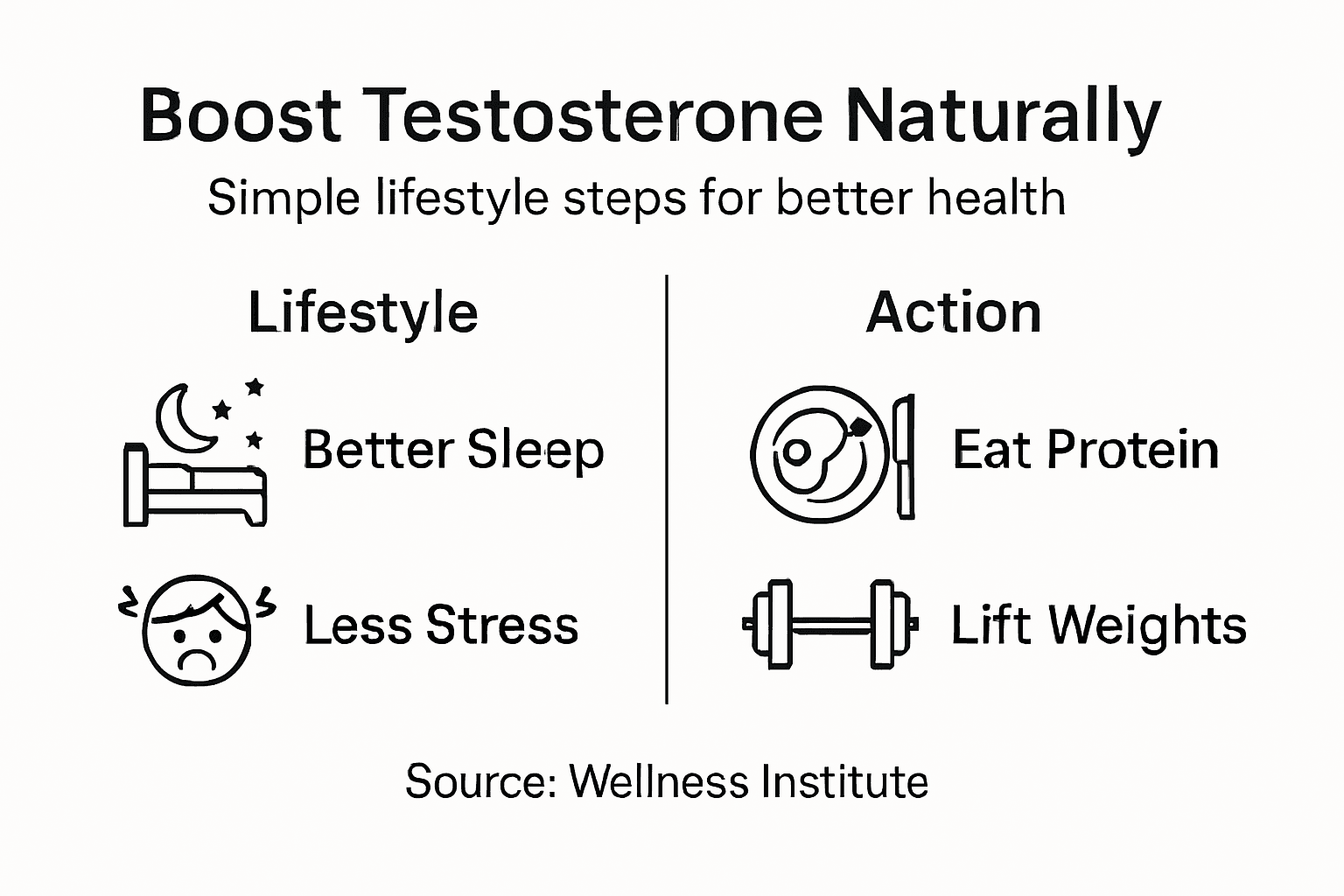 Boost Testosterone Naturally

Simple lifestyle steps for better health

Lifestyle

Better Sleep

Less Stress

Action

Eat Protein

Lift Weights

Source: Wellness Institute